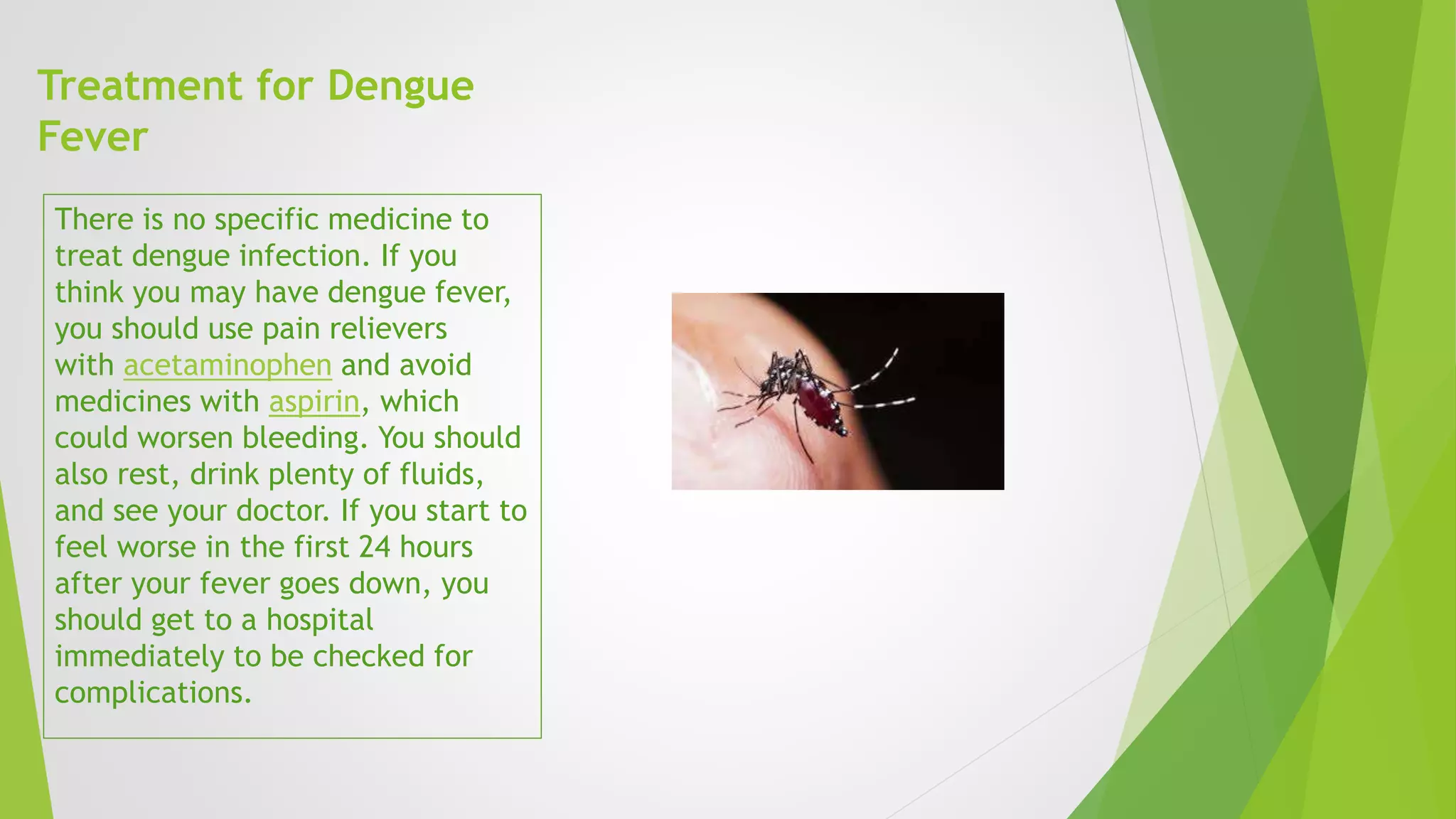 Treatment for Dengue Fever

There is no specific medicine to treat dengue infection. If you think you may have dengue fever, you should use pain relievers with acetaminophen and avoid medicines with aspirin, which could worsen bleeding. You should also rest, drink plenty of fluids, and see your doctor. If you start to feel worse in the first 24 hours after your fever goes down, you should get to a hospital immediately to be checked for complications.